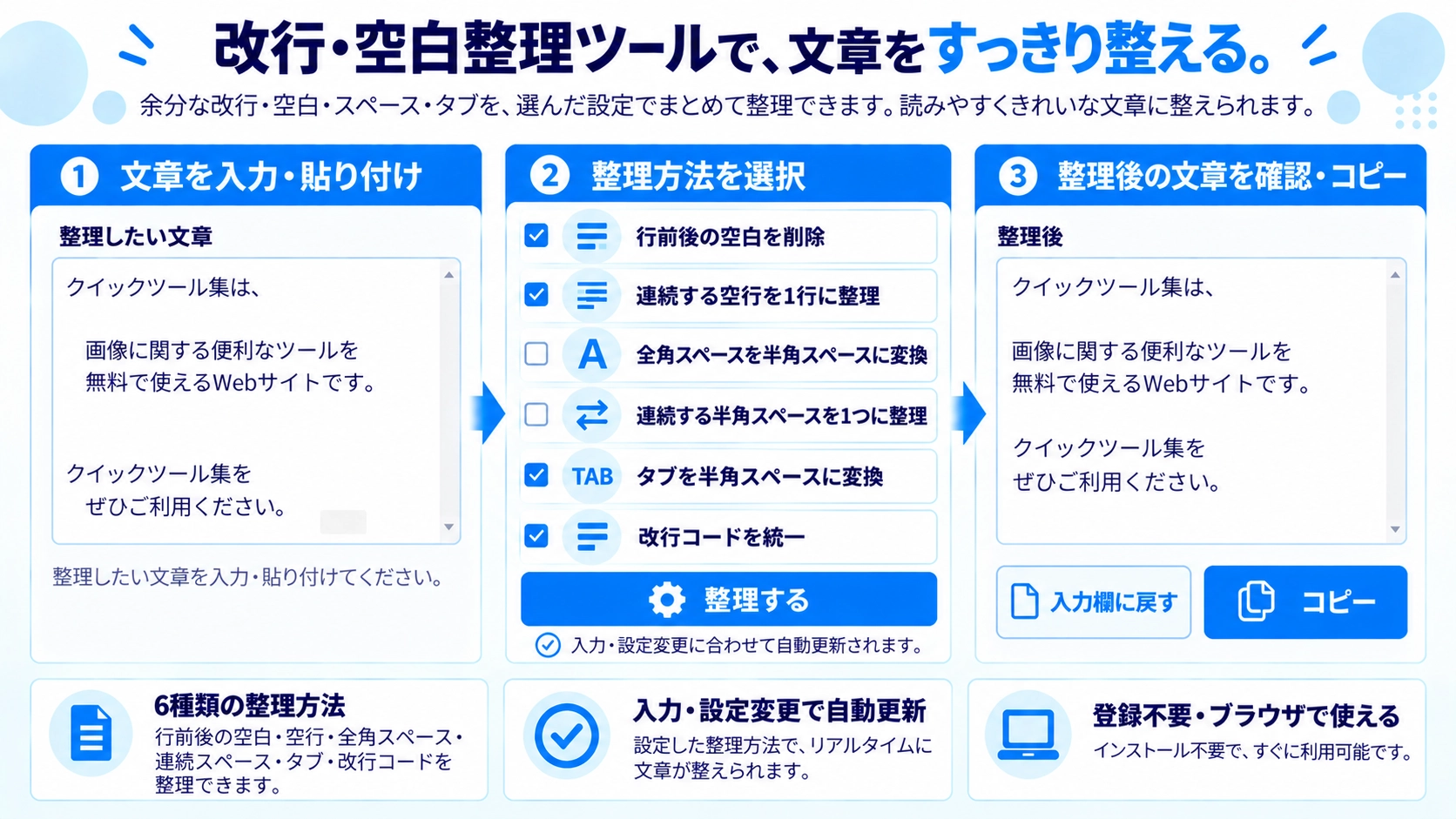 改行・空白整理ツールで、文章をすっきり整える。

余分な改行・空白・スペース・タブを、選んだ設定でまとめて整理できます。読みやすくきれいな文章に整えられます。

① 文章を入力・貼り付け

整理したい文章

クイックツール集は、

画像に関する便利なツールを
無料で使えるWebサイトです。

クイックツール集を
ぜひご利用ください。

整理したい文章を入力・貼り付けてください。

② 整理方法を選択

☑ 行前後の空白を削除
☑ 連続する空行を1行に整理
☐ A 全角スペースを半角スペースに変換
☐ 連続する半角スペースを1つに整理
☑ TAB タブを半角スペースに変換
☑ 改行コードを統一

整理する

入力・設定変更に合わせて自動更新されます。

③ 整理後の文章を確認・コピー

整理後

クイックツール集は、

画像に関する便利なツールを
無料で使えるWebサイトです。

クイックツール集を
ぜひご利用ください。

入力欄に戻す
コピー

6種類の整理方法
行前後の空白・空行・全角スペース・連続スペース・タブ・改行コードを整理できます。

入力・設定変更で自動更新
設定した整理方法で、リアルタイムに文章が整えられます。

登録不要・ブラウザで使える
インストール不要で、すぐに利用可能です。